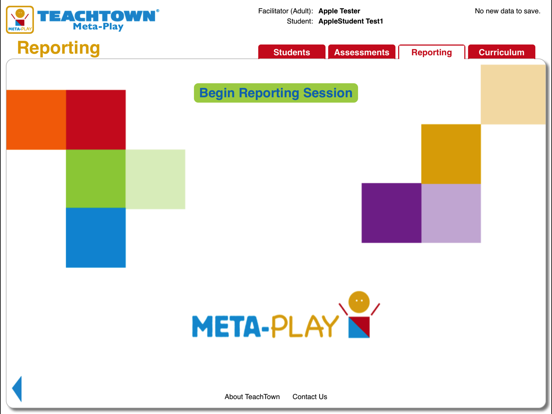 META-PLAY
TEACHTOWN®
Meta-Play

Facilitator (Adult): Apple Tester
Student: AppleStudent Test1

No new data to save.

Reporting

Students
Assessments
Reporting
Curriculum

Begin Reporting Session

META-PLAY

About TeachTown
Contact Us